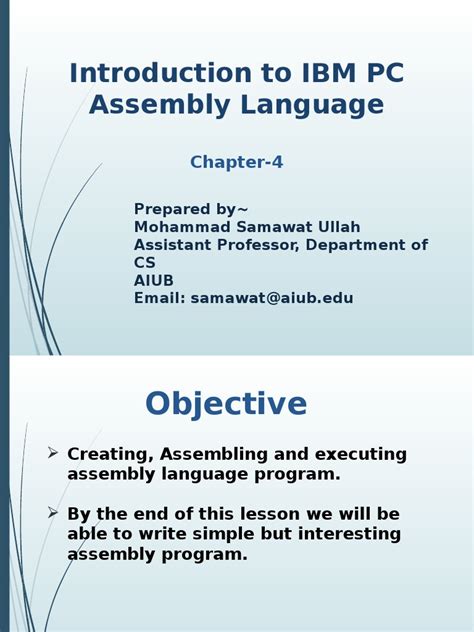 Introduction to IBM PC Assembly Language

Chapter-4

Prepared by~
Mohammad Samawat Ullah
Assistant Professor, Department of CS
AIUB
Email: samawat@aiub.edu

Objective

➢ Creating, Assembling and executing assembly language program.

➢ By the end of this lesson we will be able to write simple but interesting assembly program.